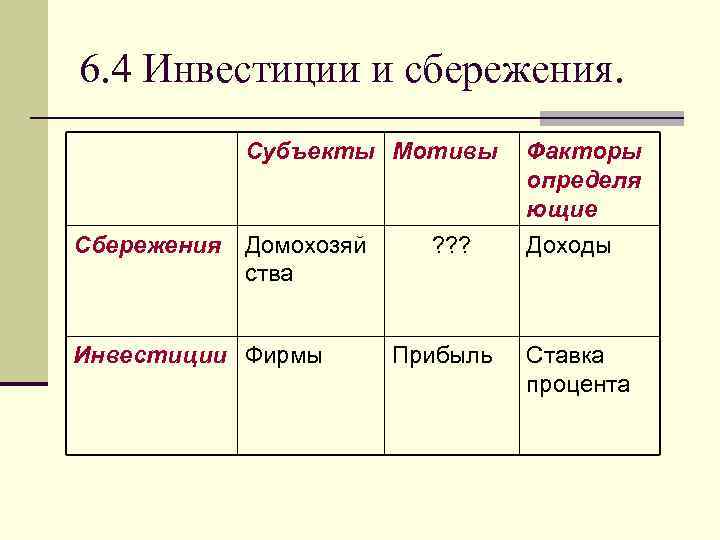 6.4 Инвестиции и сбережения.

|  | Субъекты | Мотивы | Факторы определяющие |
|---|---|---|---|
| Сбережения | Домохозяйства | ??? | Доходы |
| Инвестиции | Фирмы | Прибыль | Ставка процента |